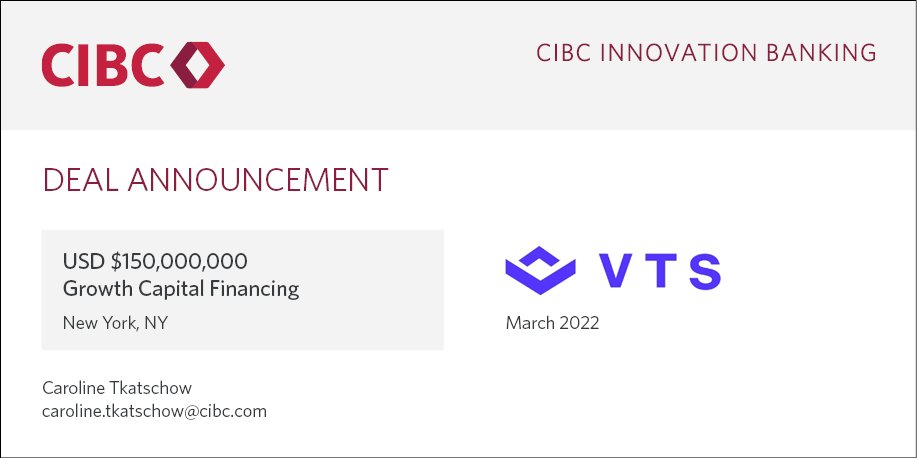 CIBC

CIBC INNOVATION BANKING

DEAL ANNOUNCEMENT

USD $150,000,000
Growth Capital Financing

New York, NY

VTS

March 2022

Caroline Tkatschow
caroline.tkatschow@cibc.com